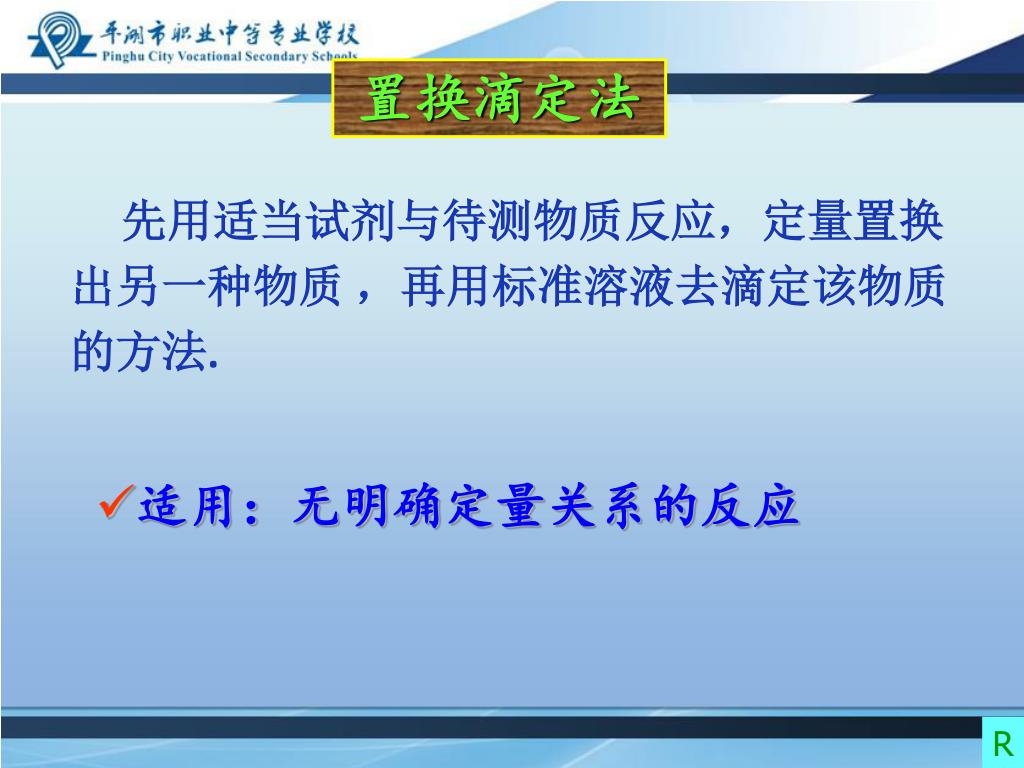 平湖市职业中等专业学校
Pinghu City Vocational Secondary Schools

置换滴定法

先用适当试剂与待测物质反应，定量置换出另一种物质，再用标准溶液去滴定该物质的方法.

✓适用：无明确定量关系的反应

R